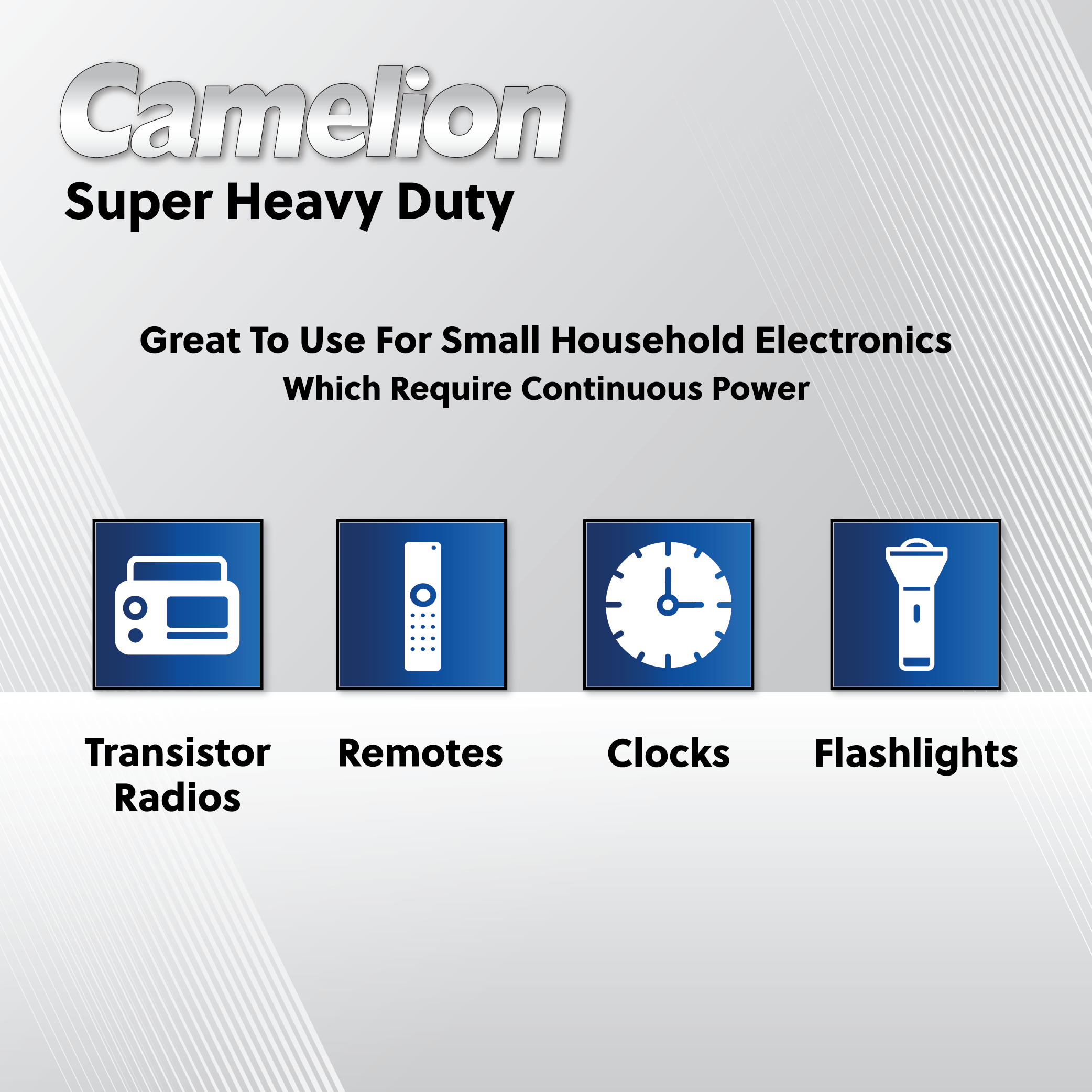 Camelion
Super Heavy Duty

Great To Use For Small Household Electronics
Which Require Continuous Power

Transistor Radios

Remotes

Clocks

Flashlights